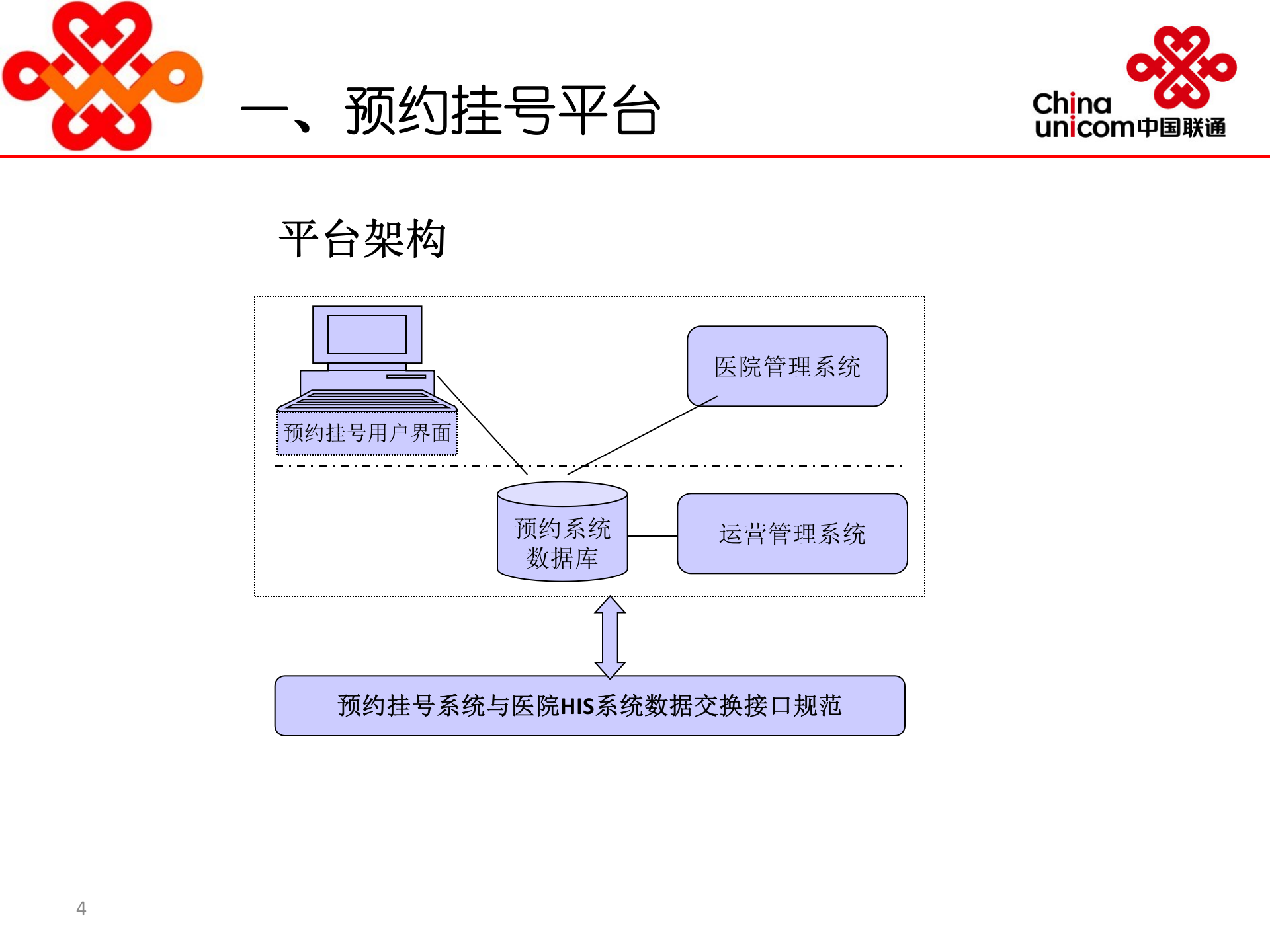 一、预约挂号平台

China unicom中国联通

平台架构

预约挂号用户界面

医院管理系统

预约系统数据库

运营管理系统

预约挂号系统与医院HIS系统数据交换接口规范

4